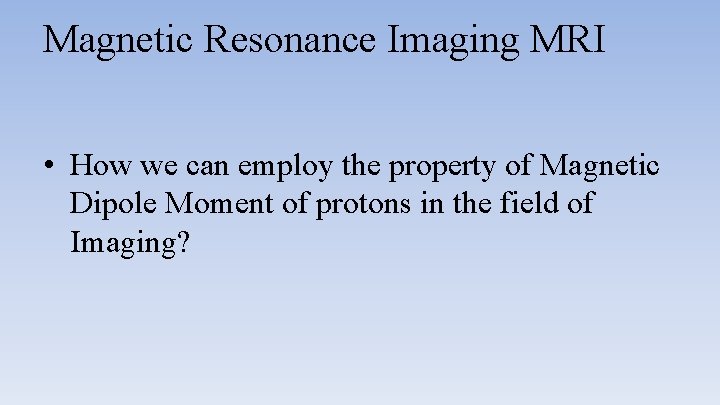 Magnetic Resonance Imaging MRI

• How we can employ the property of Magnetic Dipole Moment of protons in the field of Imaging?